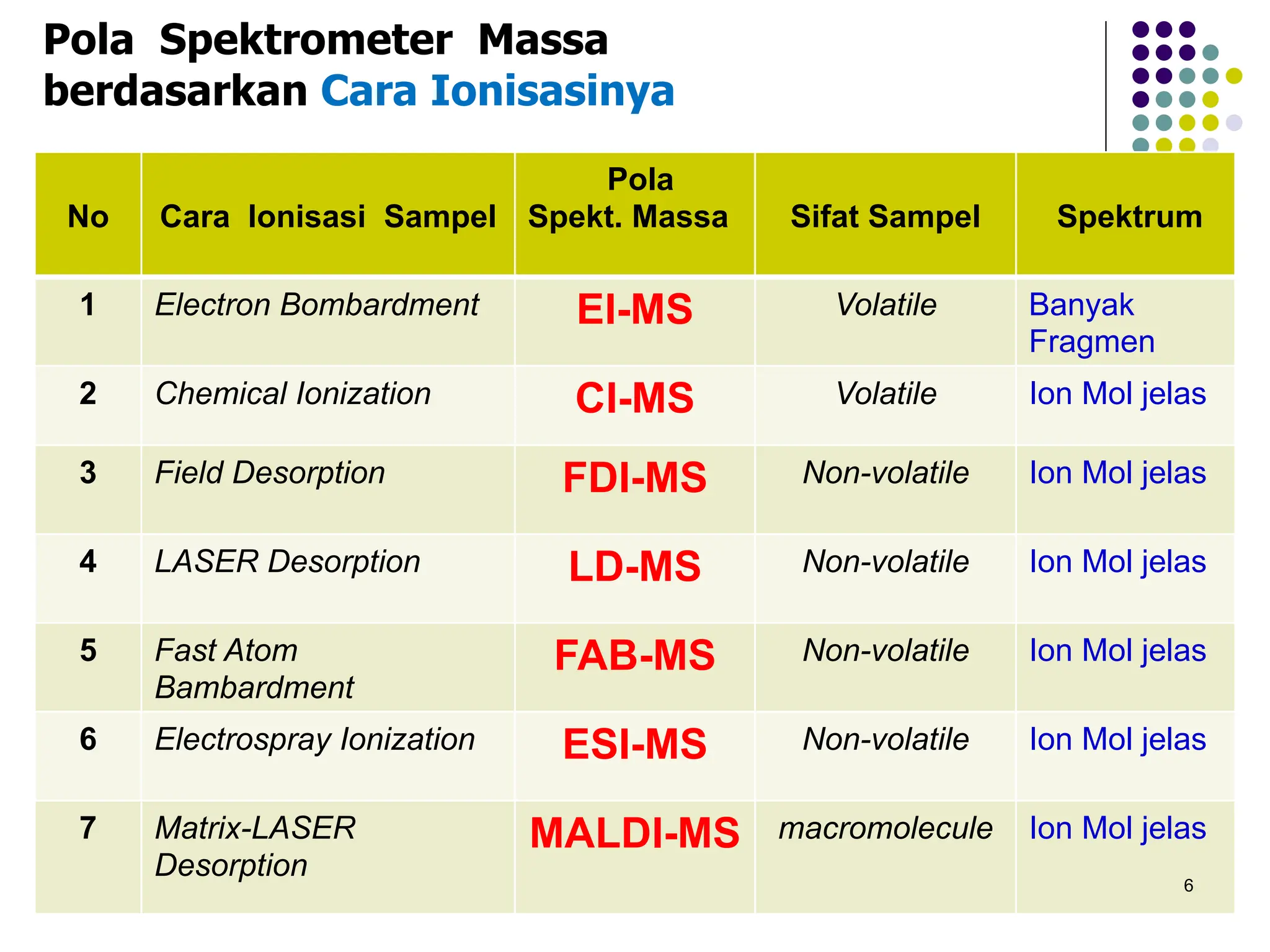 Pola Spektrometer Massa berdasarkan Cara Ionisasinya

| No | Cara Ionisasi Sampel | Pola Spekt. Massa | Sifat Sampel | Spektrum |
|---|---|---|---|---|
| 1 | Electron Bombardment | EI-MS | Volatile | Banyak Fragmen |
| 2 | Chemical Ionization | CI-MS | Volatile | Ion Mol jelas |
| 3 | Field Desorption | FDI-MS | Non-volatile | Ion Mol jelas |
| 4 | LASER Desorption | LD-MS | Non-volatile | Ion Mol jelas |
| 5 | Fast Atom Bambardment | FAB-MS | Non-volatile | Ion Mol jelas |
| 6 | Electrospray Ionization | ESI-MS | Non-volatile | Ion Mol jelas |
| 7 | Matrix-LASER Desorption | MALDI-MS | macromolecule | Ion Mol jelas |

6